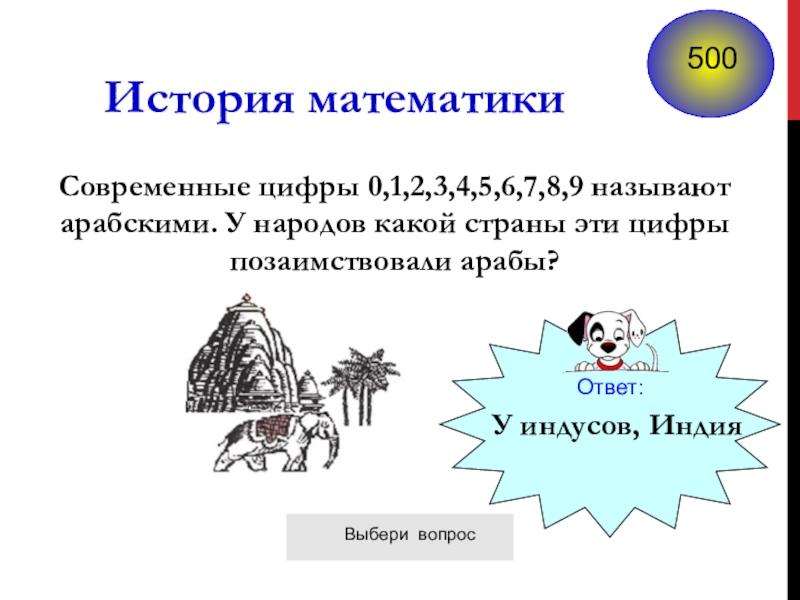 500

История математики

Современные цифры 0,1,2,3,4,5,6,7,8,9 называют арабскими. У народов какой страны эти цифры позаимствовали арабы?

Ответ:

У индусов, Индия

Выбери вопрос